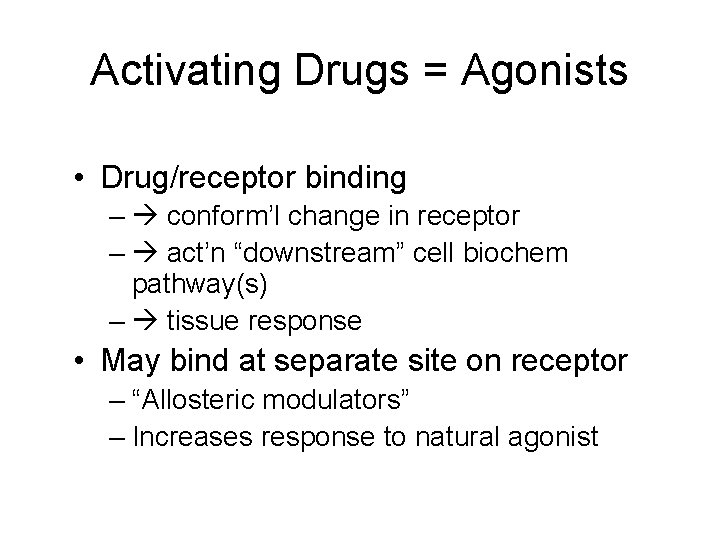 Activating Drugs = Agonists

• Drug/receptor binding
– → conform’l change in receptor
– → act’n “downstream” cell biochem pathway(s)
– → tissue response
• May bind at separate site on receptor
– “Allosteric modulators”
– Increases response to natural agonist